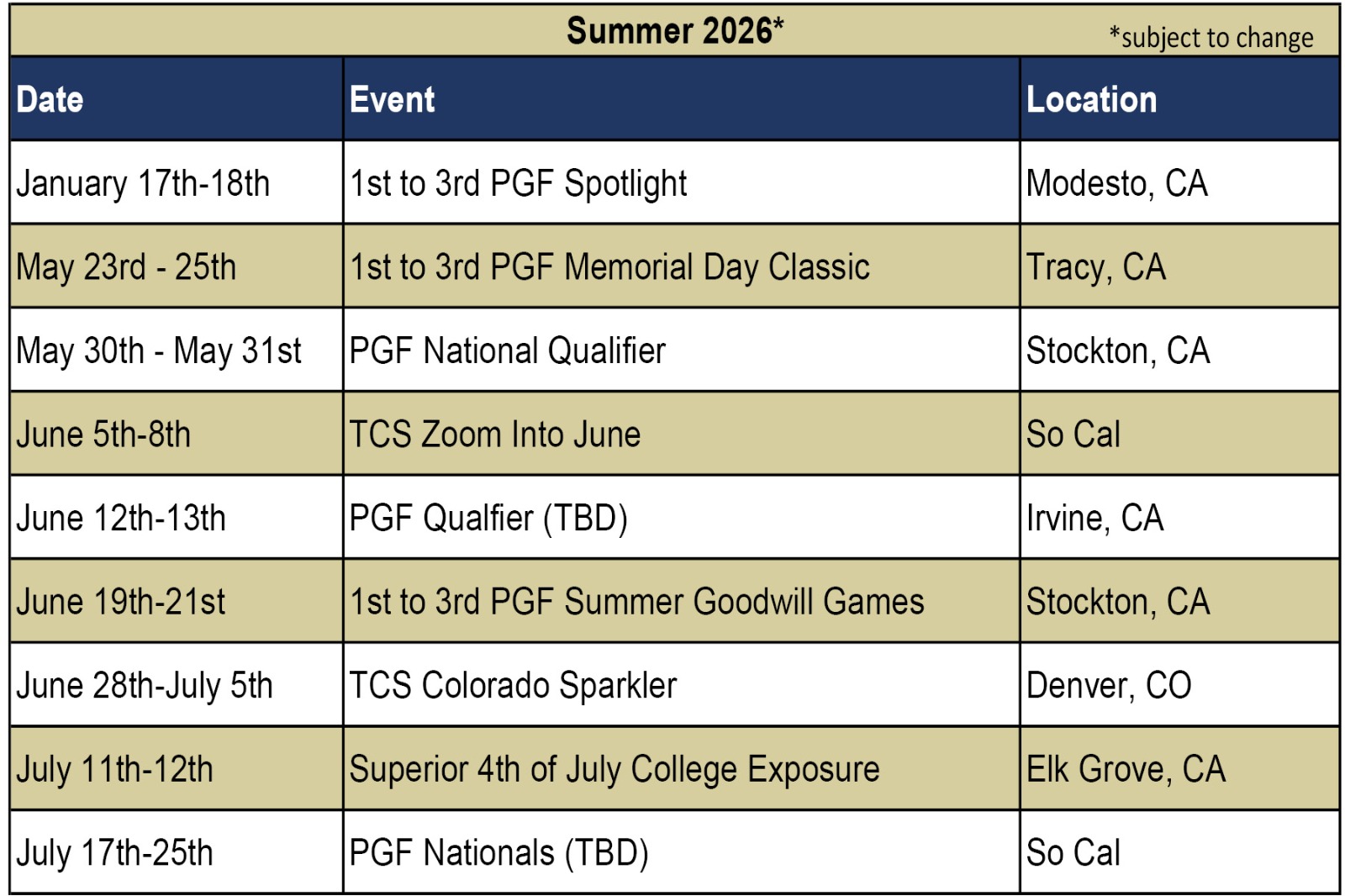 Summer 2026* *subject to change

| Date | Event | Location |
|---|---|---|
| January 17th-18th | 1st to 3rd PGF Spotlight | Modesto, CA |
| May 23rd - 25th | 1st to 3rd PGF Memorial Day Classic | Tracy, CA |
| May 30th - May 31st | PGF National Qualifier | Stockton, CA |
| June 5th-8th | TCS Zoom Into June | So Cal |
| June 12th-13th | PGF Qualfier (TBD) | Irvine, CA |
| June 19th-21st | 1st to 3rd PGF Summer Goodwill Games | Stockton, CA |
| June 28th-July 5th | TCS Colorado Sparkler | Denver, CO |
| July 11th-12th | Superior 4th of July College Exposure | Elk Grove, CA |
| July 17th-25th | PGF Nationals (TBD) | So Cal |